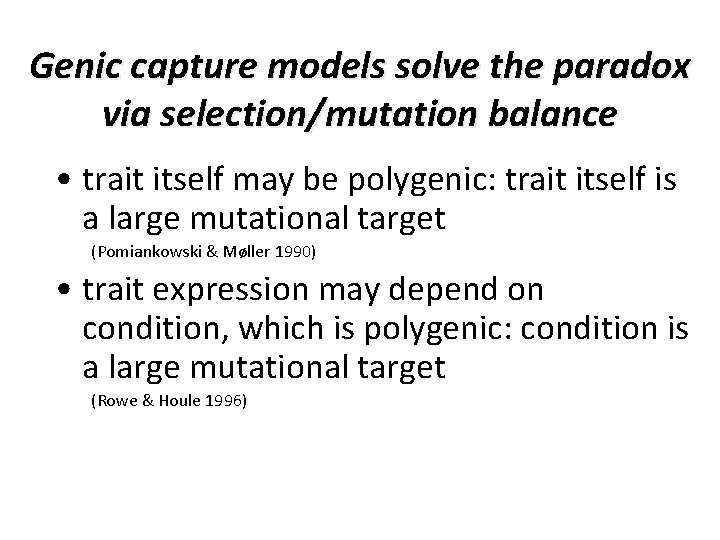 Genic capture models solve the paradox via selection/mutation balance

• trait itself may be polygenic: trait itself is a large mutational target
(Pomiankowski & Møller 1990)

• trait expression may depend on condition, which is polygenic: condition is a large mutational target
(Rowe & Houle 1996)